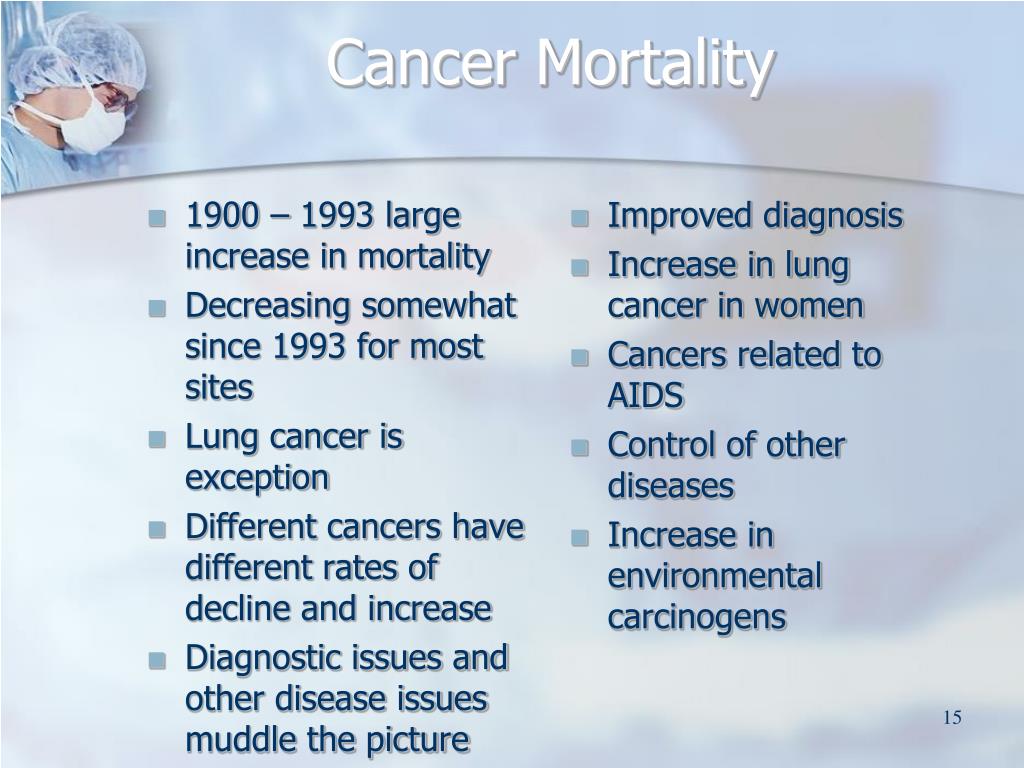 Cancer Mortality

- 1900 – 1993 large increase in mortality
- Decreasing somewhat since 1993 for most sites
- Lung cancer is exception
- Different cancers have different rates of decline and increase
- Diagnostic issues and other disease issues muddle the picture

- Improved diagnosis
- Increase in lung cancer in women
- Cancers related to AIDS
- Control of other diseases
- Increase in environmental carcinogens

15